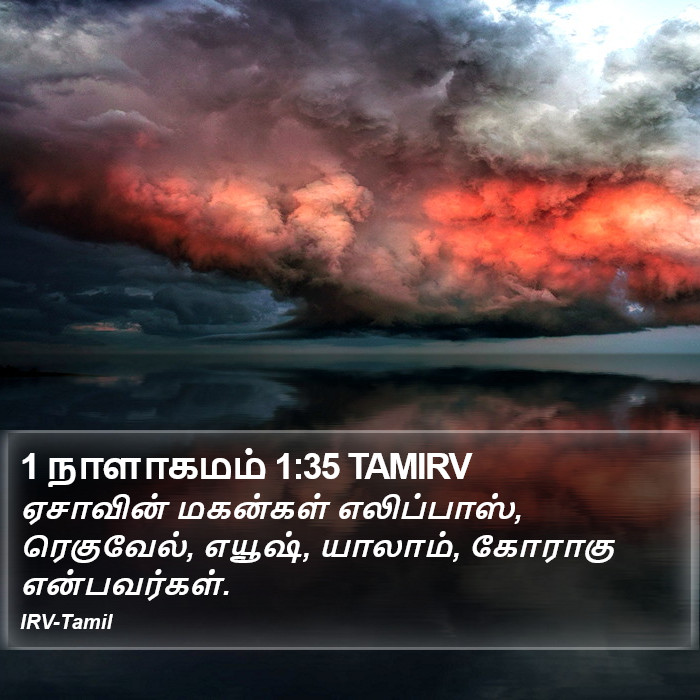 1 நாளாகமம் 1:35 TAMIRV
ஏசாவின் மகன்கள் எலிப்பாஸ், ரெகுவேல், எயூஷ், யாலாம், கோராகு என்பவர்கள்.

IRV-Tamil